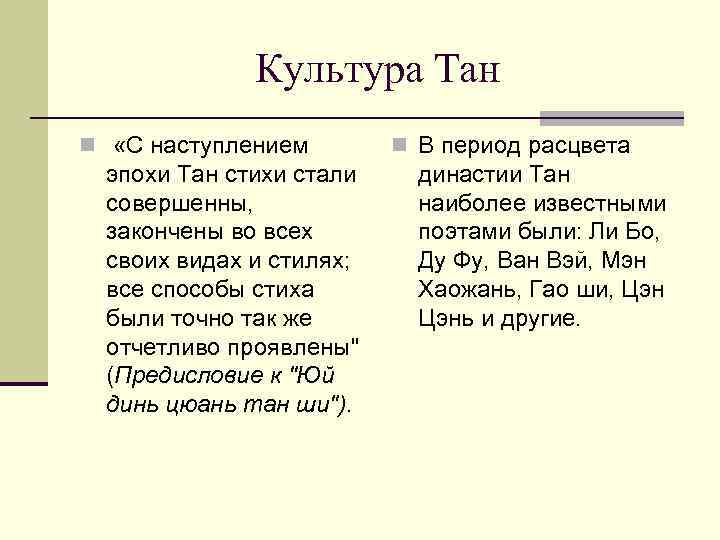 Культура Тан

«С наступлением эпохи Тан стихи стали совершенны, закончены во всех своих видах и стилях; все способы стиха были точно так же отчетливо проявлены" (Предисловие к "Юй динь цюань тан ши").

В период расцвета династии Тан наиболее известными поэтами были: Ли Бо, Ду Фу, Ван Вэй, Мэн Хаожань, Гао ши, Цэн Цэнь и другие.